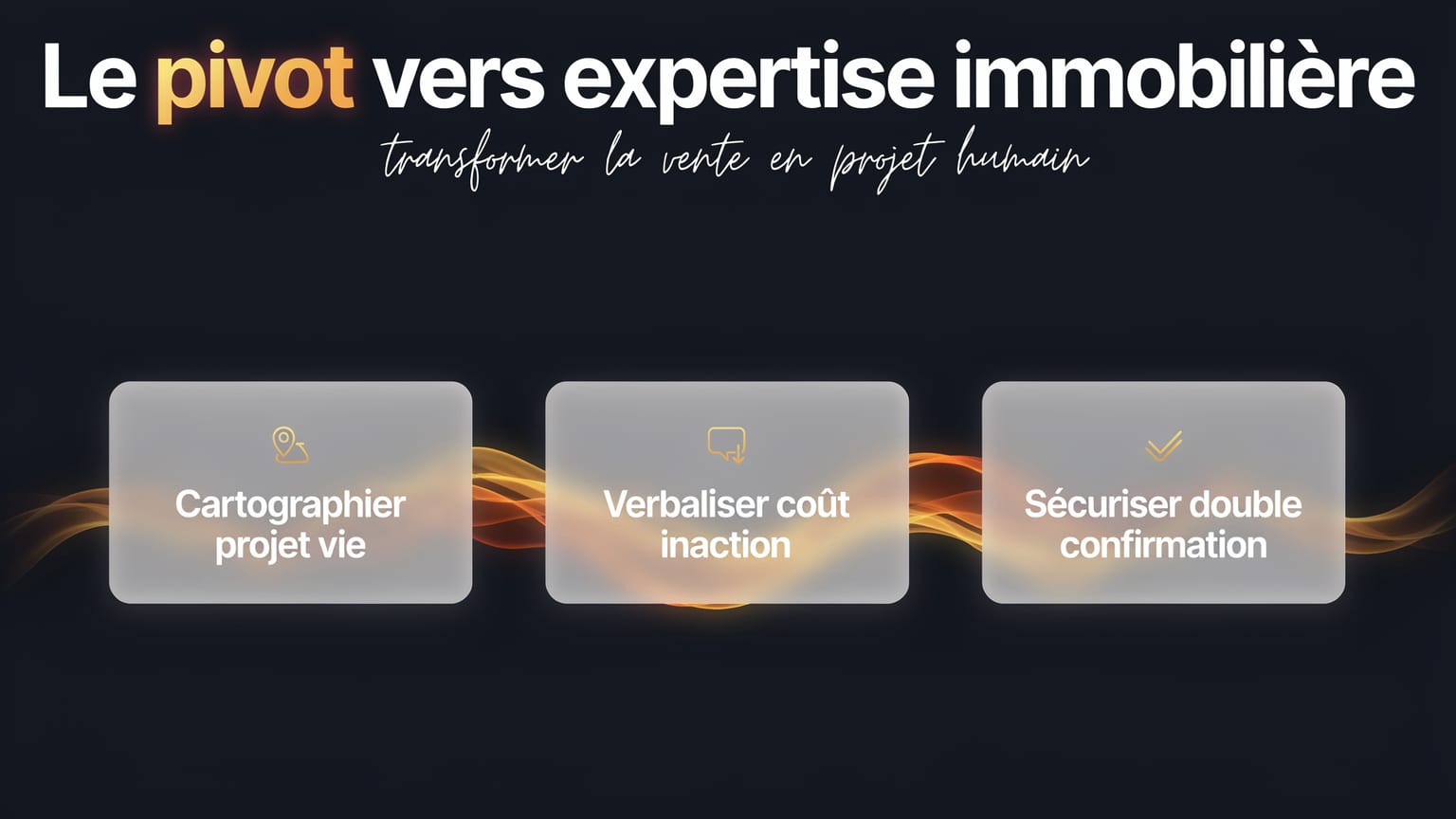 Le pivot vers expertise immobilière

transformer la vente en projet humain

Cartographier projet vie

Verbaliser coût inaction

Sécuriser double confirmation